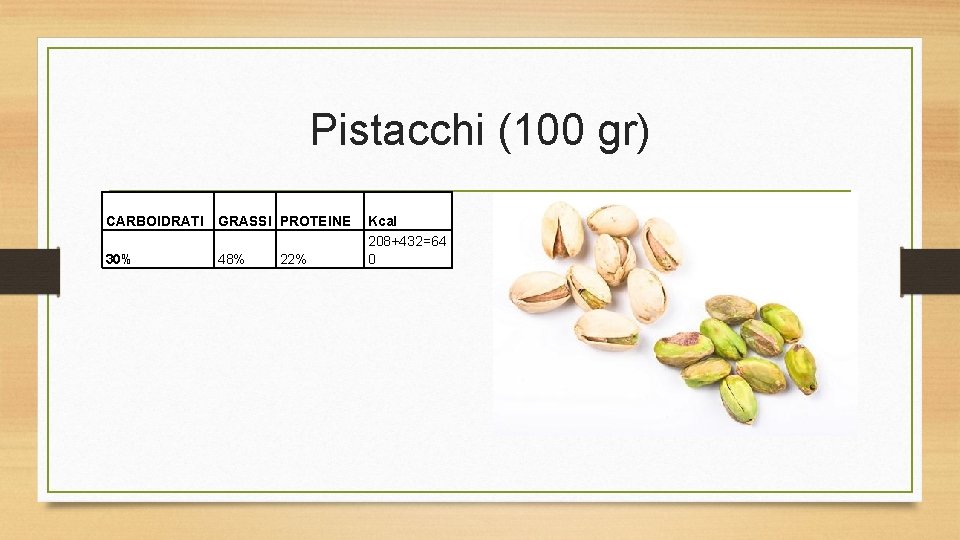 Pistacchi (100 gr)

| CARBOIDRATI | GRASSI | PROTEINE | Kcal |
|---|---|---|---|
| 30% | 48% | 22% | 208+432=640 |